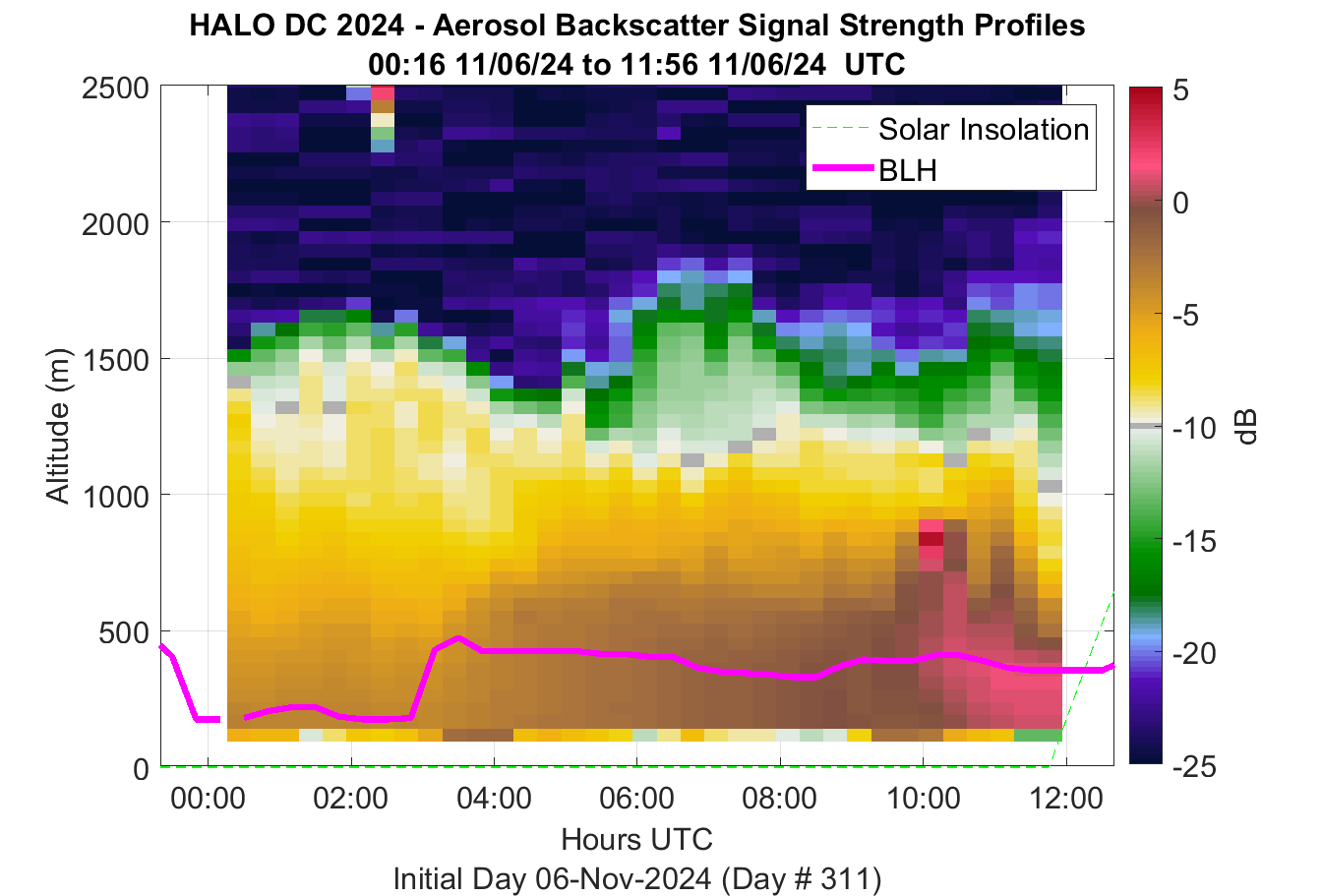 HALO DC 2024 - Aerosol Backscatter Signal Strength Profiles
00:16 11/06/24 to 11:56 11/06/24 UTC

Solar Insolation
BLH

Altitude (m)
2500
2000
1500
1000
500
0

00:00
02:00
04:00
06:00
08:00
10:00
12:00

Hours UTC
Initial Day 06-Nov-2024 (Day # 311)

5
0
-5
-10
-15
-20
-25
dB